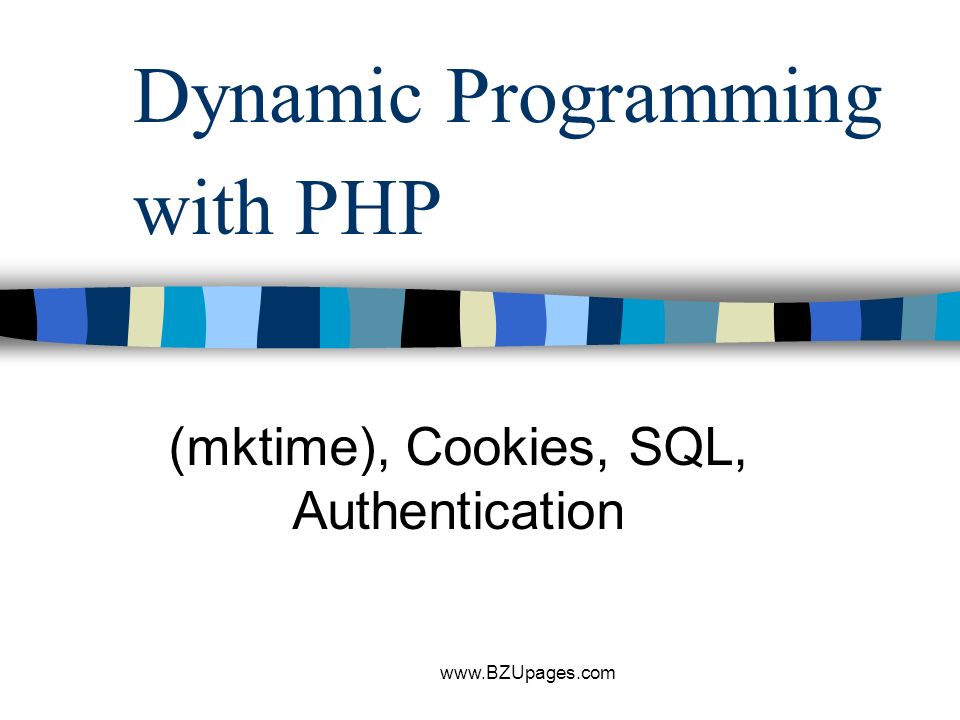 Dynamic Programming with PHP

(mktime), Cookies, SQL, Authentication

www.BZUpages.com